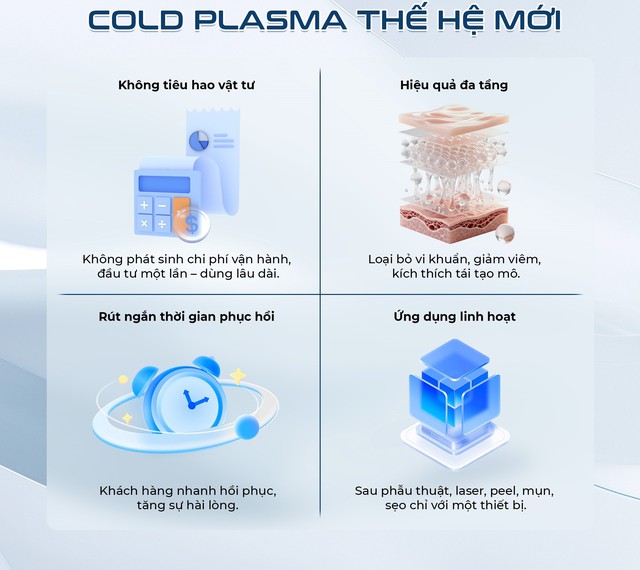 COLD PLASMA THẾ HỆ MỚI

Không tiêu hao vật tư

Không phát sinh chi phí vận hành, đầu tư một lần – dùng lâu dài.

Hiệu quả đa tầng

Loại bỏ vi khuẩn, giảm viêm, kích thích tái tạo mô.

Rút ngắn thời gian phục hồi

Khách hàng nhanh hồi phục, tăng sự hài lòng.

Ứng dụng linh hoạt

Sau phẫu thuật, laser, peel, mụn, sẹo chỉ với một thiết bị.